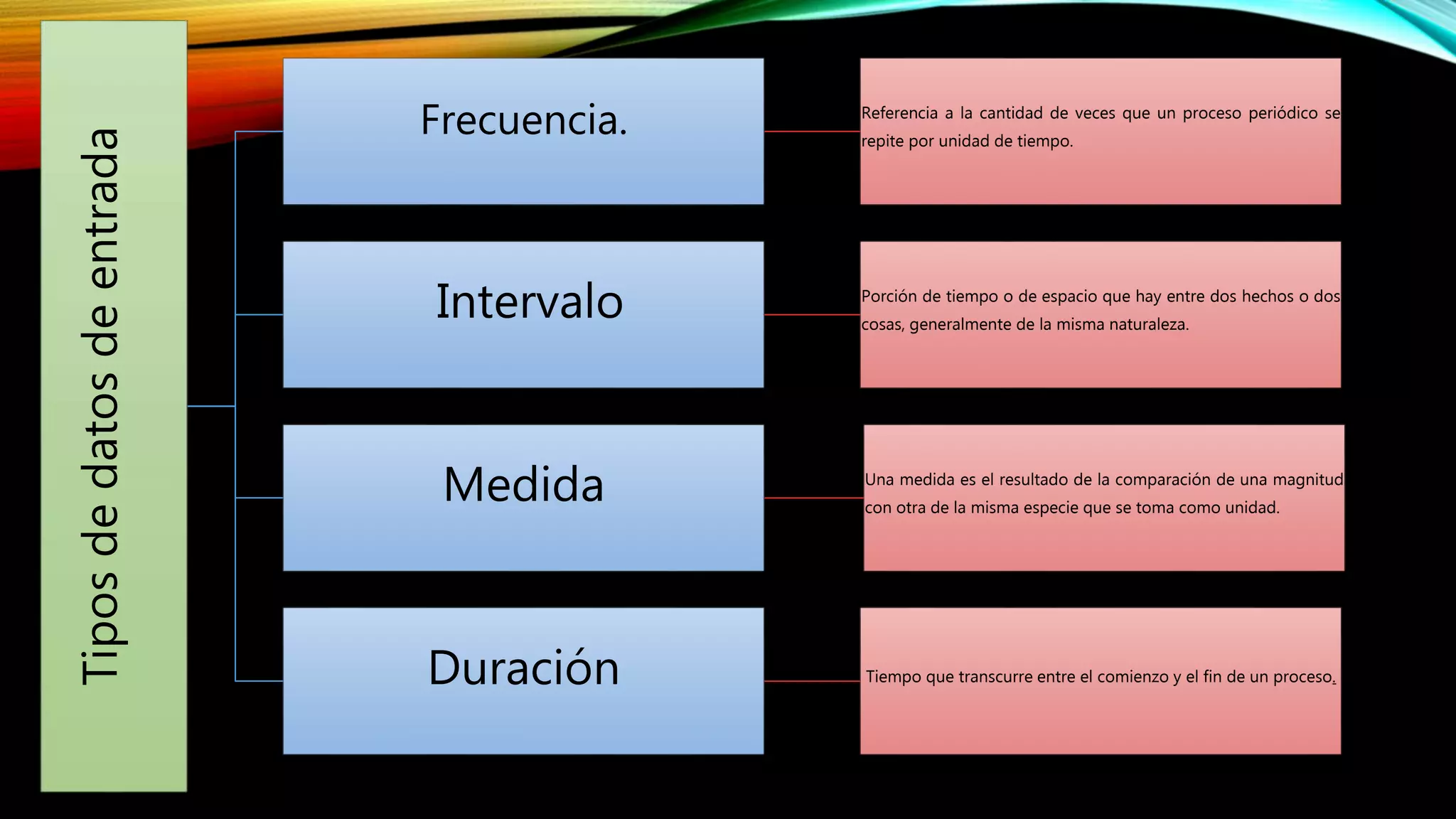 Tipos de datos de entrada

Frecuencia.

Referencia a la cantidad de veces que un proceso periódico se repite por unidad de tiempo.

Intervalo

Porción de tiempo o de espacio que hay entre dos hechos o dos cosas, generalmente de la misma naturaleza.

Medida

Una medida es el resultado de la comparación de una magnitud con otra de la misma especie que se toma como unidad.

Duración

Tiempo que transcurre entre el comienzo y el fin de un proceso.